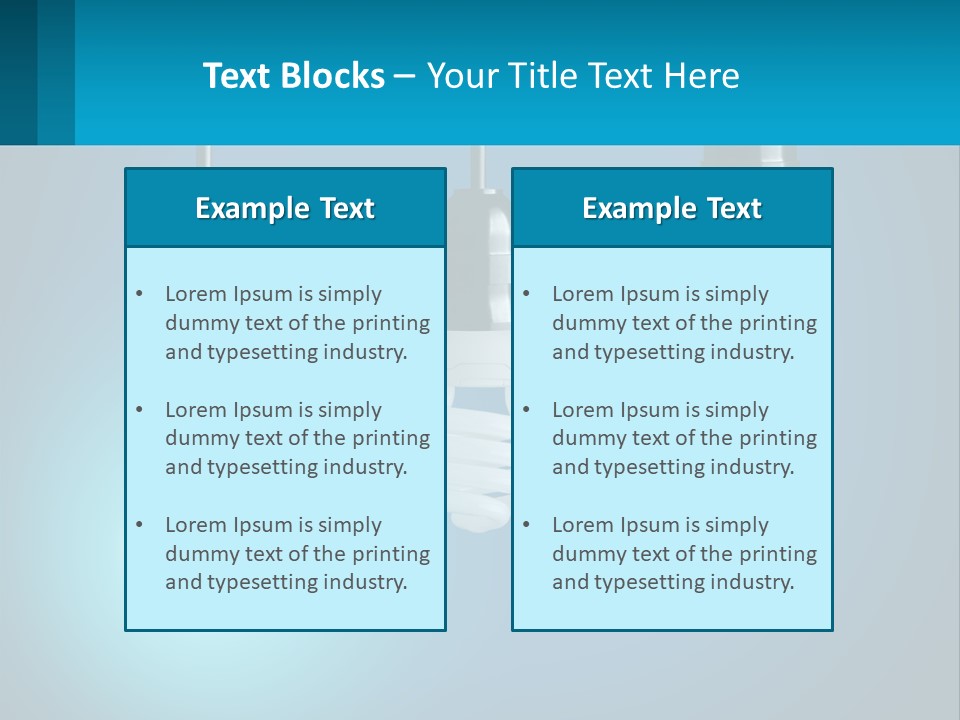 Text Blocks – Your Title Text Here

Example Text

• Lorem Ipsum is simply dummy text of the printing and typesetting industry.

• Lorem Ipsum is simply dummy text of the printing and typesetting industry.

• Lorem Ipsum is simply dummy text of the printing and typesetting industry.

Example Text

• Lorem Ipsum is simply dummy text of the printing and typesetting industry.

• Lorem Ipsum is simply dummy text of the printing and typesetting industry.

• Lorem Ipsum is simply dummy text of the printing and typesetting industry.